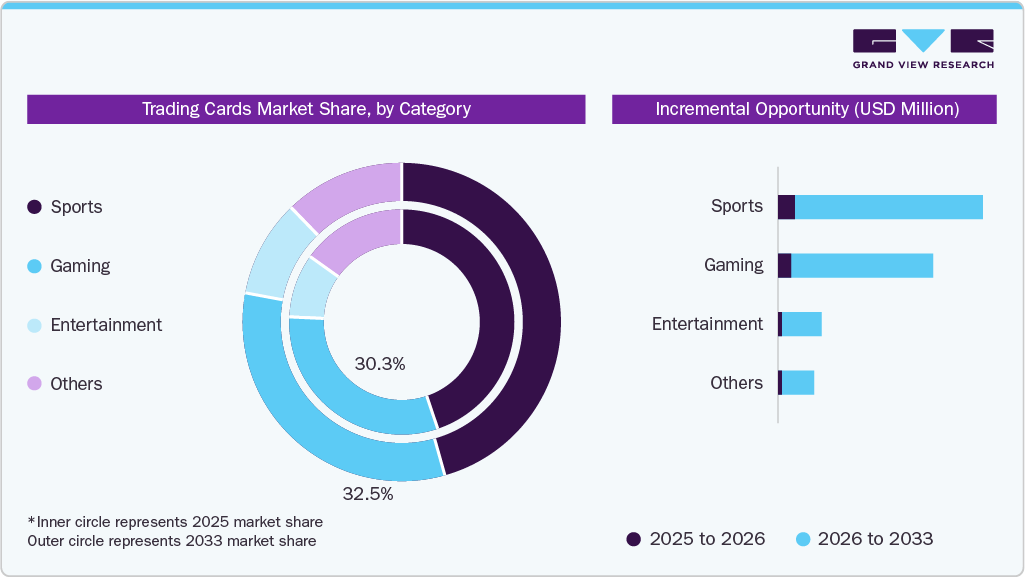 GRAND VIEW RESEARCH

Trading Cards Market Share, by Category

Sports

Gaming

Entertainment

Others

30.3%

32.5%

*Inner circle represents 2025 market share
Outer circle represents 2033 market share

Incremental Opportunity (USD Million)

Sports

Gaming

Entertainment

Others

2025 to 2026

2026 to 2033